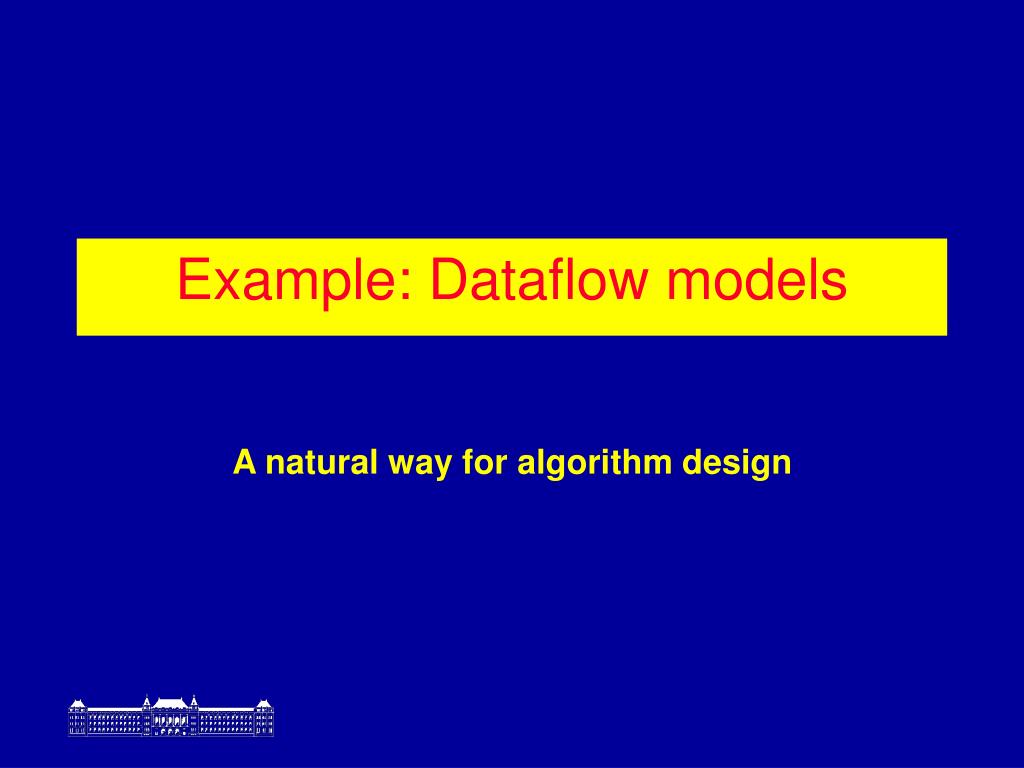 Example: Dataflow models

A natural way for algorithm design